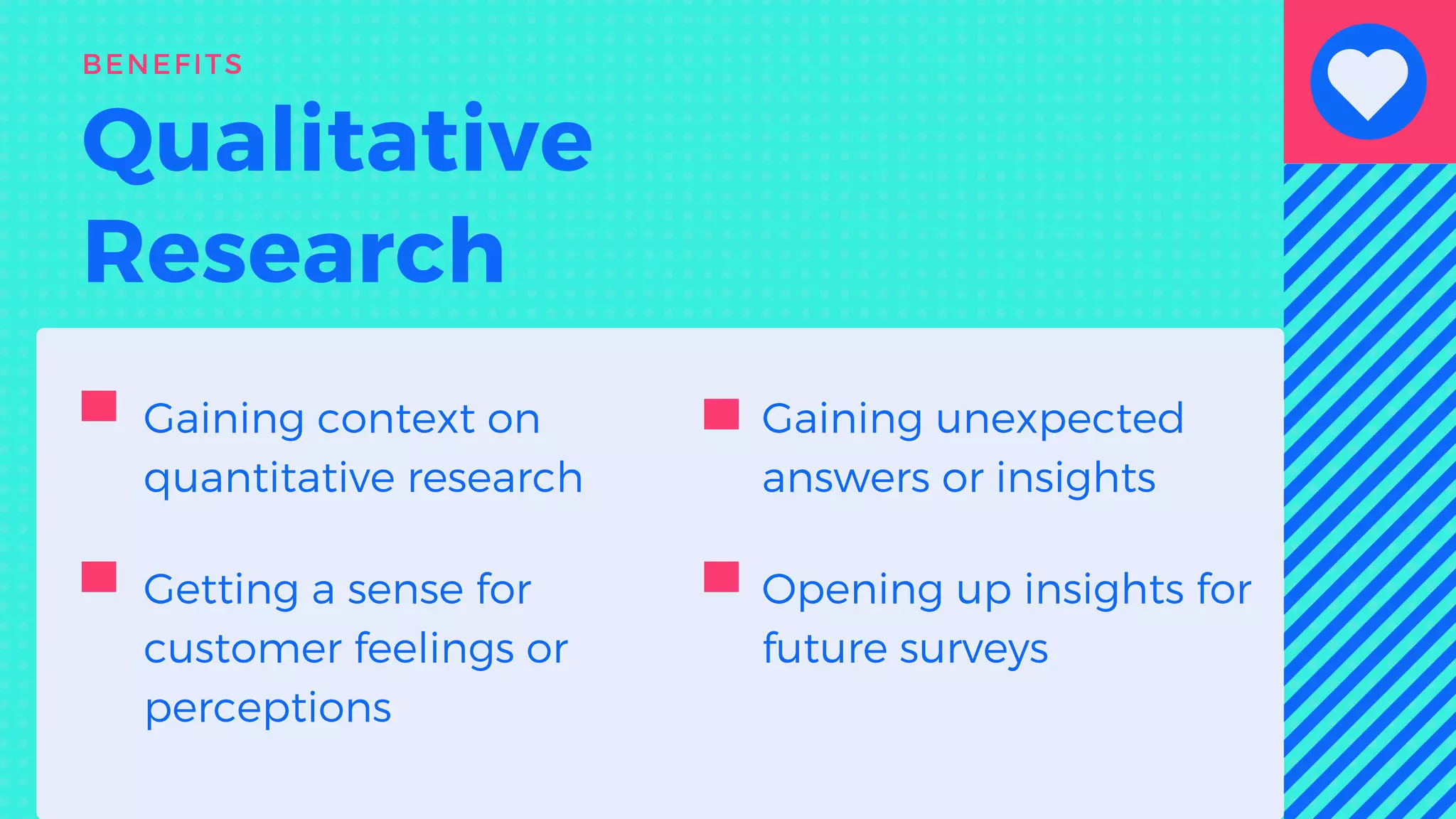 BENEFITS

Qualitative Research

Gaining context on quantitative research

Getting a sense for customer feelings or perceptions

Gaining unexpected answers or insights

Opening up insights for future surveys